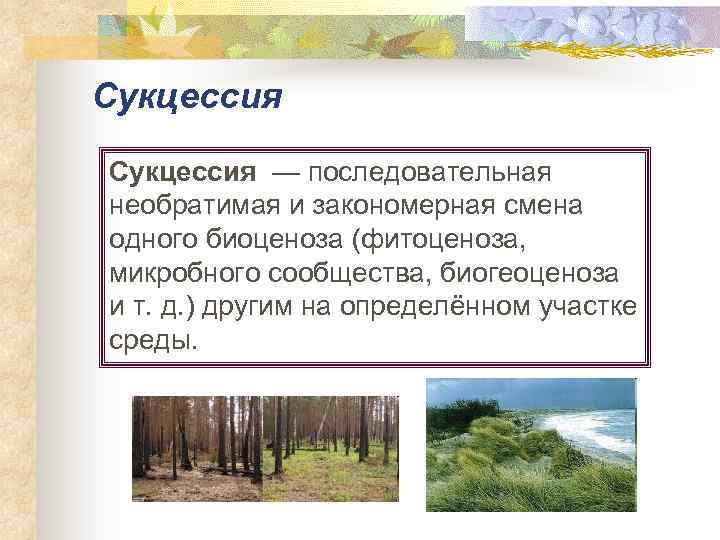 Сукцессия

Сукцессия — последовательная необратимая и закономерная смена одного биоценоза (фитоценоза, микробного сообщества, биогеоценоза и т. д.) другим на определённом участке среды.